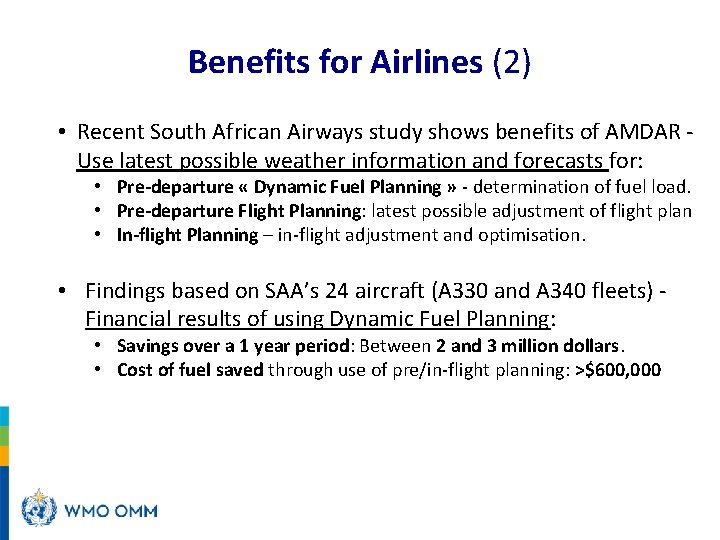 Benefits for Airlines (2)

• Recent South African Airways study shows benefits of AMDAR - Use latest possible weather information and forecasts for:
 • Pre-departure « Dynamic Fuel Planning » - determination of fuel load.
 • Pre-departure Flight Planning: latest possible adjustment of flight plan
 • In-flight Planning – in-flight adjustment and optimisation.

• Findings based on SAA's 24 aircraft (A330 and A340 fleets) - Financial results of using Dynamic Fuel Planning:
 • Savings over a 1 year period: Between 2 and 3 million dollars.
 • Cost of fuel saved through use of pre/in-flight planning: >$600,000

WMO OMM